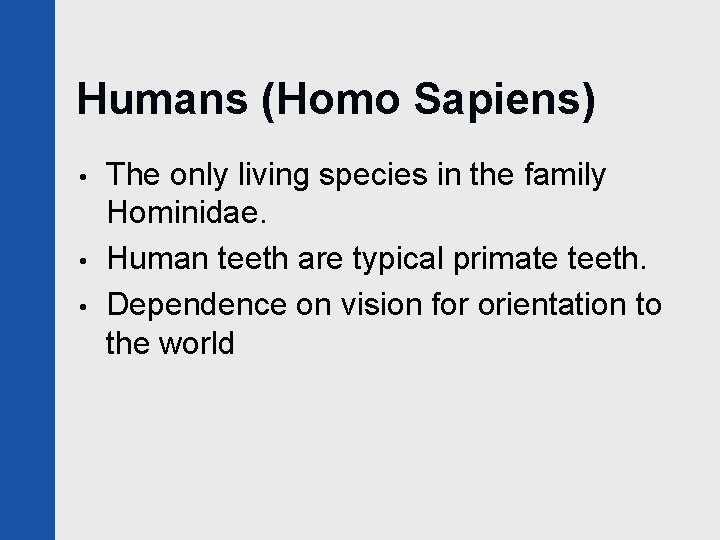 Humans (Homo Sapiens)

• The only living species in the family Hominidae.
• Human teeth are typical primate teeth.
• Dependence on vision for orientation to the world